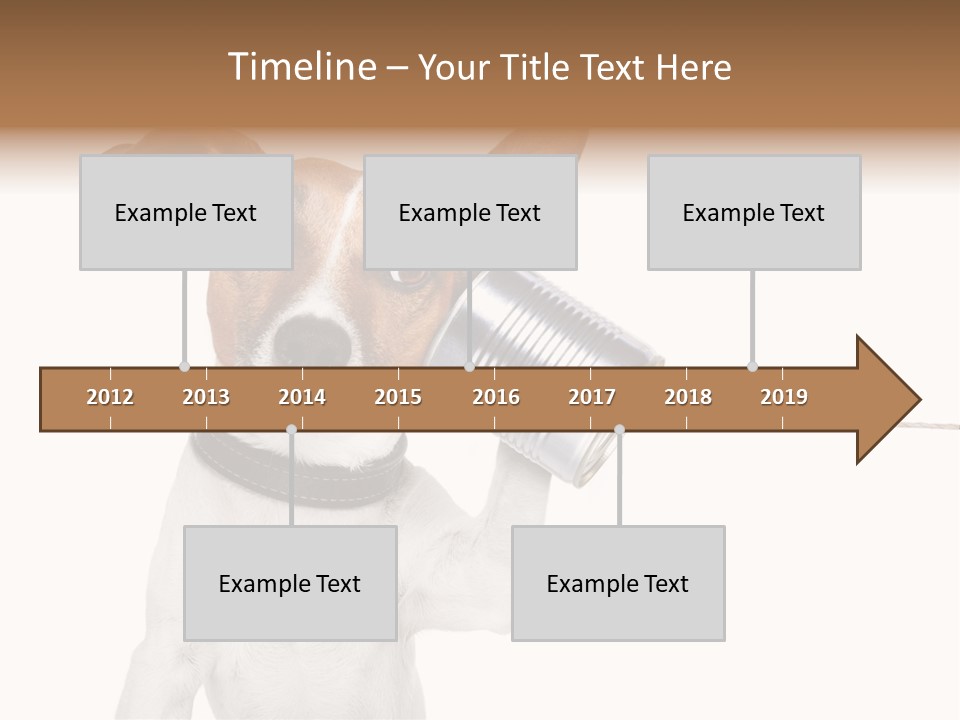 Timeline – Your Title Text Here

Example Text

Example Text

Example Text

2012 2013 2014 2015 2016 2017 2018 2019

Example Text

Example Text